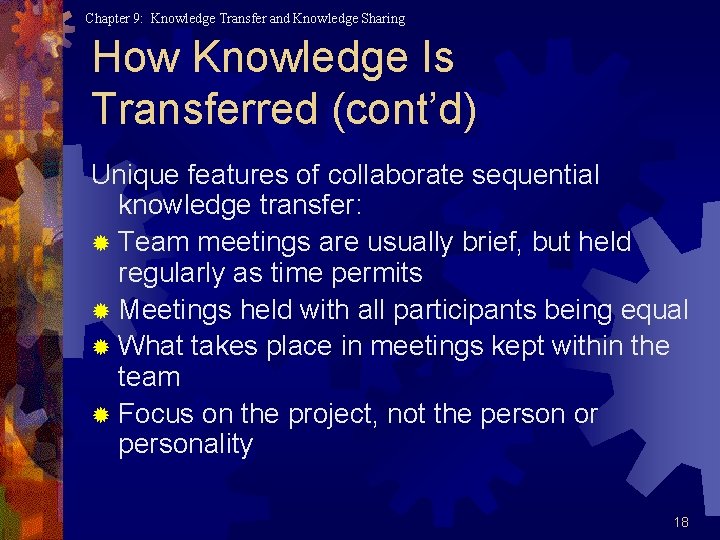 Chapter 9: Knowledge Transfer and Knowledge Sharing

How Knowledge Is Transferred (cont'd)

Unique features of collaborate sequential knowledge transfer:

Team meetings are usually brief, but held regularly as time permits

Meetings held with all participants being equal

What takes place in meetings kept within the team

Focus on the project, not the person or personality

18